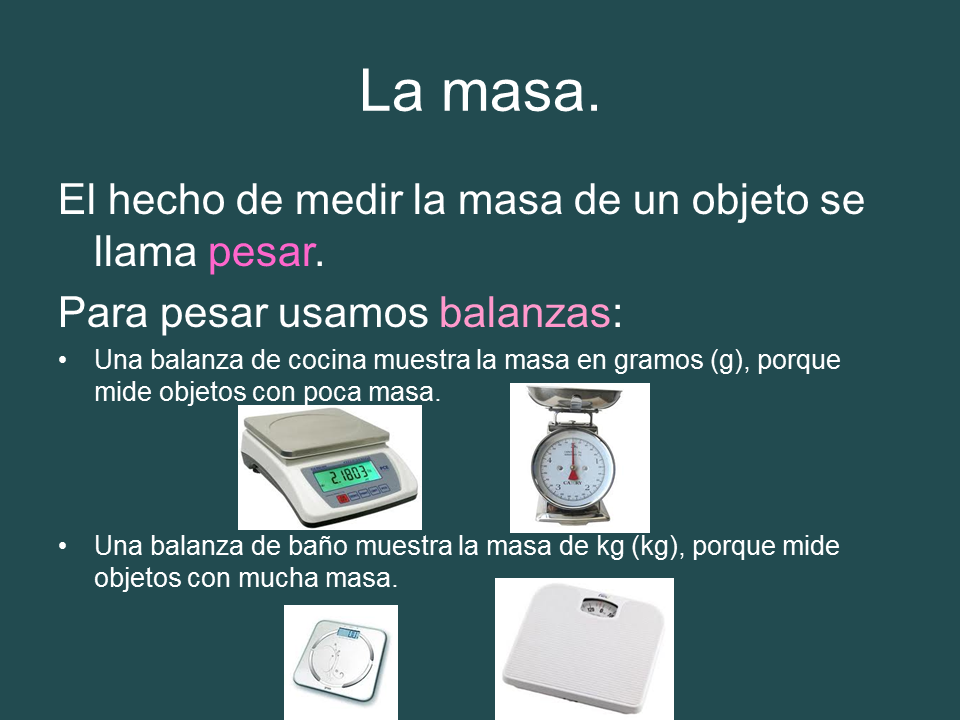 La masa.

El hecho de medir la masa de un objeto se llama pesar.

Para pesar usamos balanzas:

• Una balanza de cocina muestra la masa en gramos (g), porque mide objetos con poca masa.

2.1803

• Una balanza de baño muestra la masa de kg (kg), porque mide objetos con mucha masa.